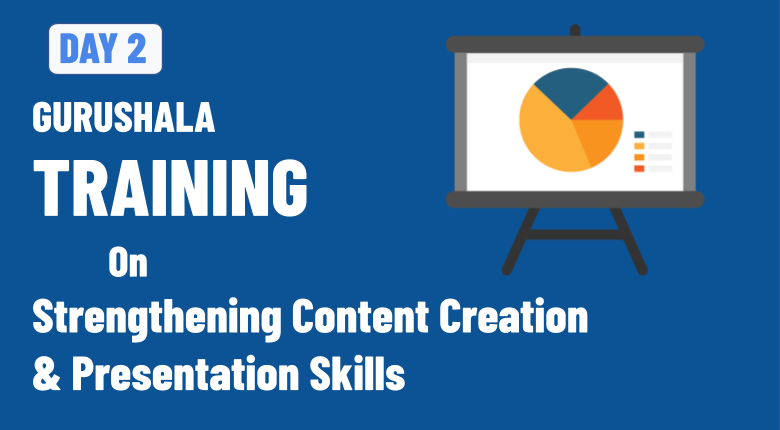 DAY 2

GURUSHALA

TRAINING

On

Strengthening Content Creation & Presentation Skills